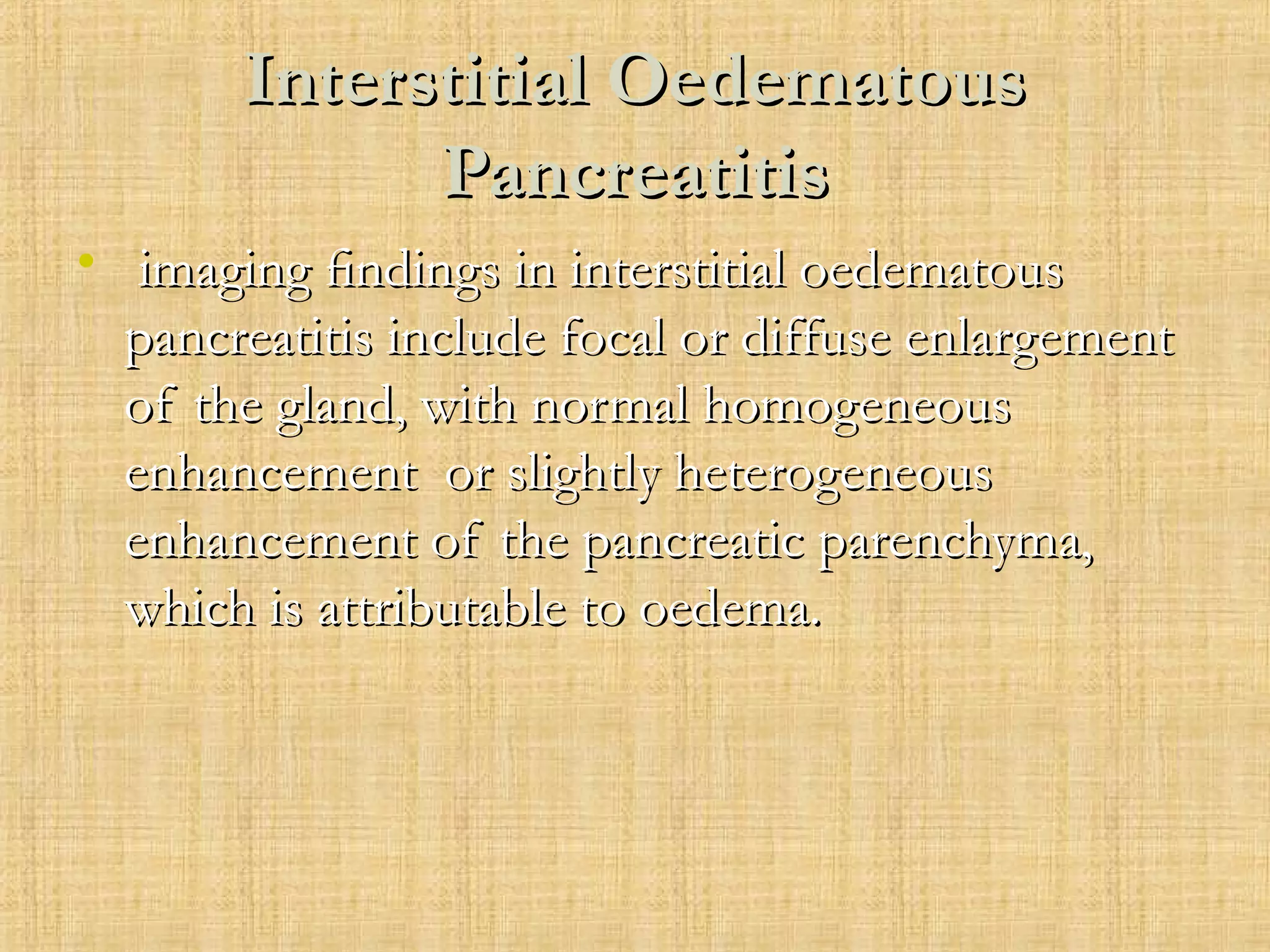 Interstitial Oedematous Pancreatitis

• imaging findings in interstitial oedematous pancreatitis include focal or diffuse enlargement of the gland, with normal homogeneous enhancement or slightly heterogeneous enhancement of the pancreatic parenchyma, which is attributable to oedema.